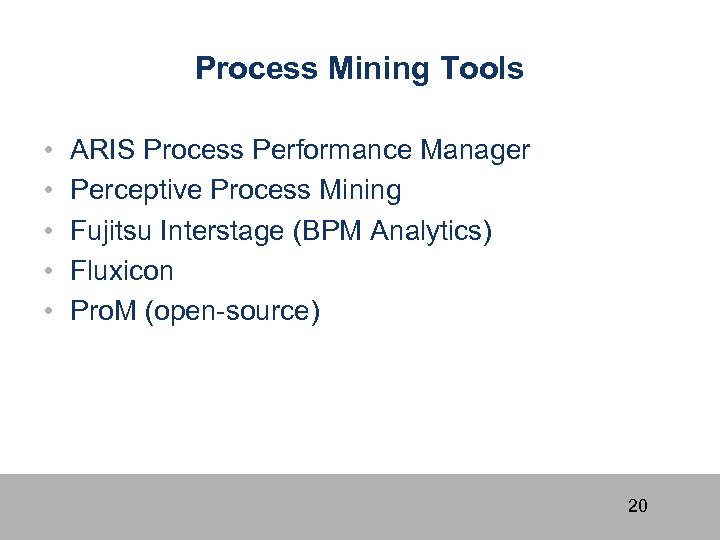 Process Mining Tools

• ARIS Process Performance Manager
• Perceptive Process Mining
• Fujitsu Interstage (BPM Analytics)
• Fluxicon
• ProM (open-source)

20